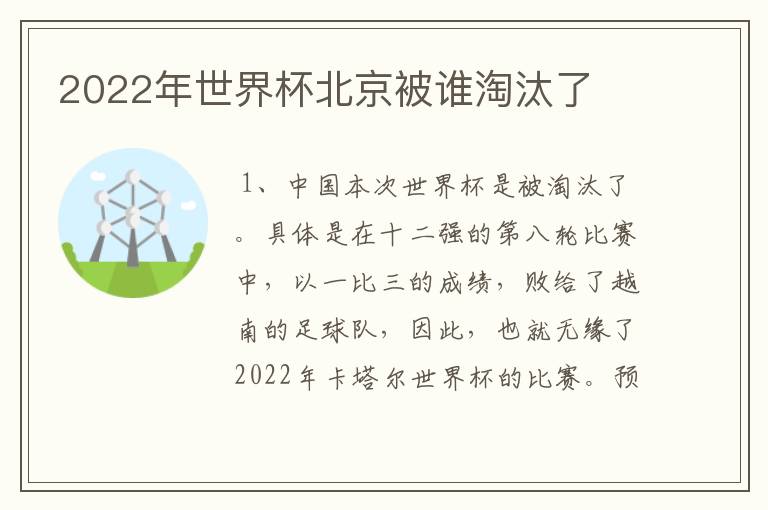 2022年世界杯北京被谁淘汰了

1、中国本次世界杯是被淘汰了。具体是在十二强的第八轮比赛中，以一比三的成绩，败给了越南的足球队，因此，也就无缘了2022年卡塔尔世界杯的比赛。预